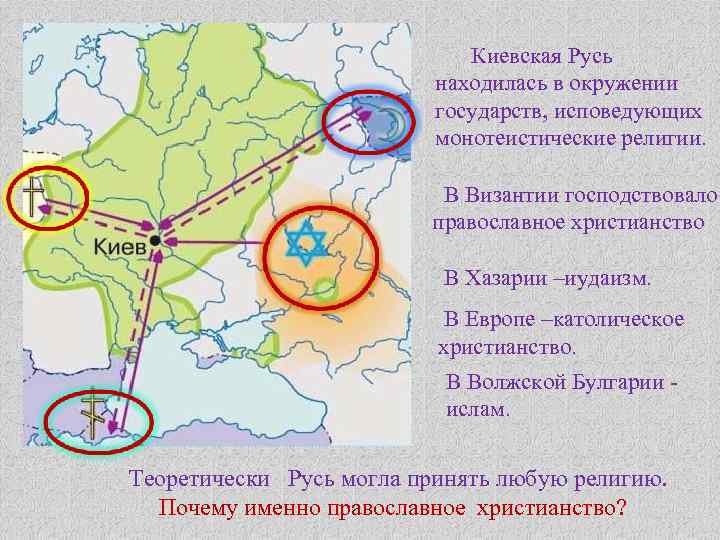 Киев

Киевская Русь находилась в окружении государств, исповедующих монотеистические религии.

В Византии господствовало православное христианство

В Хазарии –иудаизм.

В Европе –католическое христианство.

В Волжской Булгарии - ислам.

Теоретически Русь могла принять любую религию.
Почему именно православное христианство?